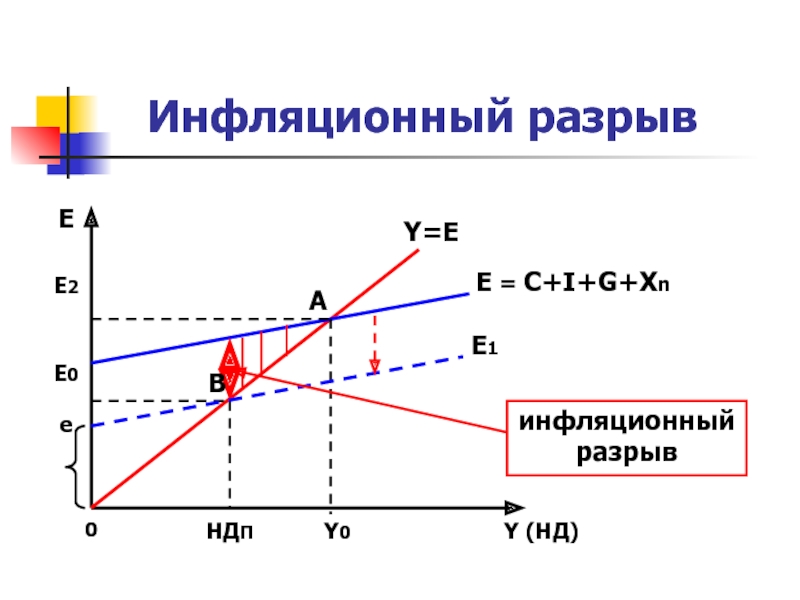 Инфляционный разрыв

E

Y=E

E2

E = C+I+G+Xn

A

E1

E0

B

e

инфляционный разрыв

0

НДп

Y0

Y (НД)